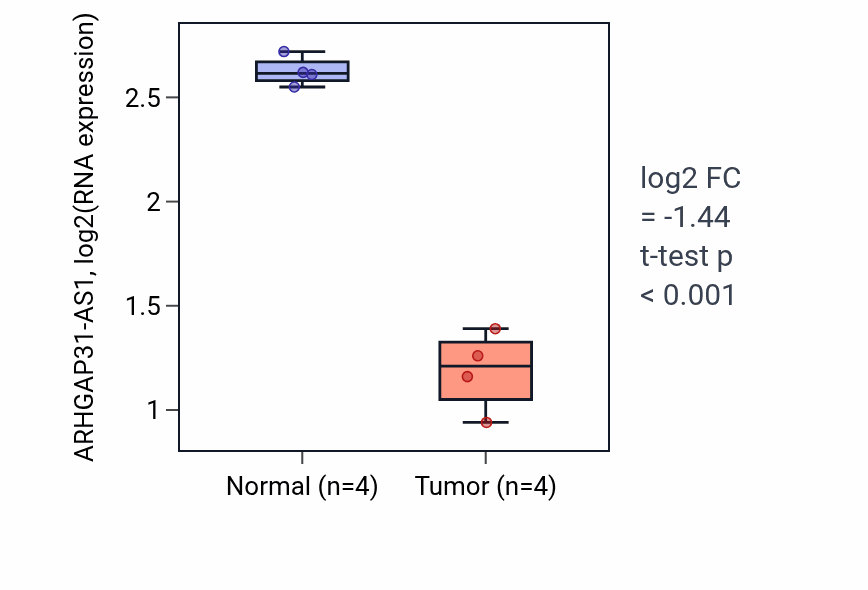 ARHGAP31-AS1, log2(RNA expression)

2.5

2

1.5

1

Normal (n=4)

Tumor (n=4)

log2 FC
= -1.44
t-test p
< 0.001